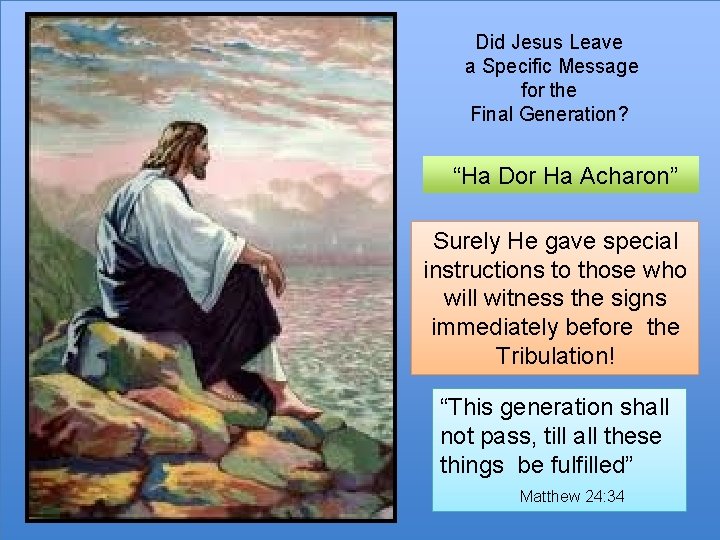 Did Jesus Leave a Specific Message for the Final Generation?

“Ha Dor Ha Acharon”

Surely He gave special instructions to those who will witness the signs immediately before the Tribulation!

“This generation shall not pass, till all these things be fulfilled”

Matthew 24:34